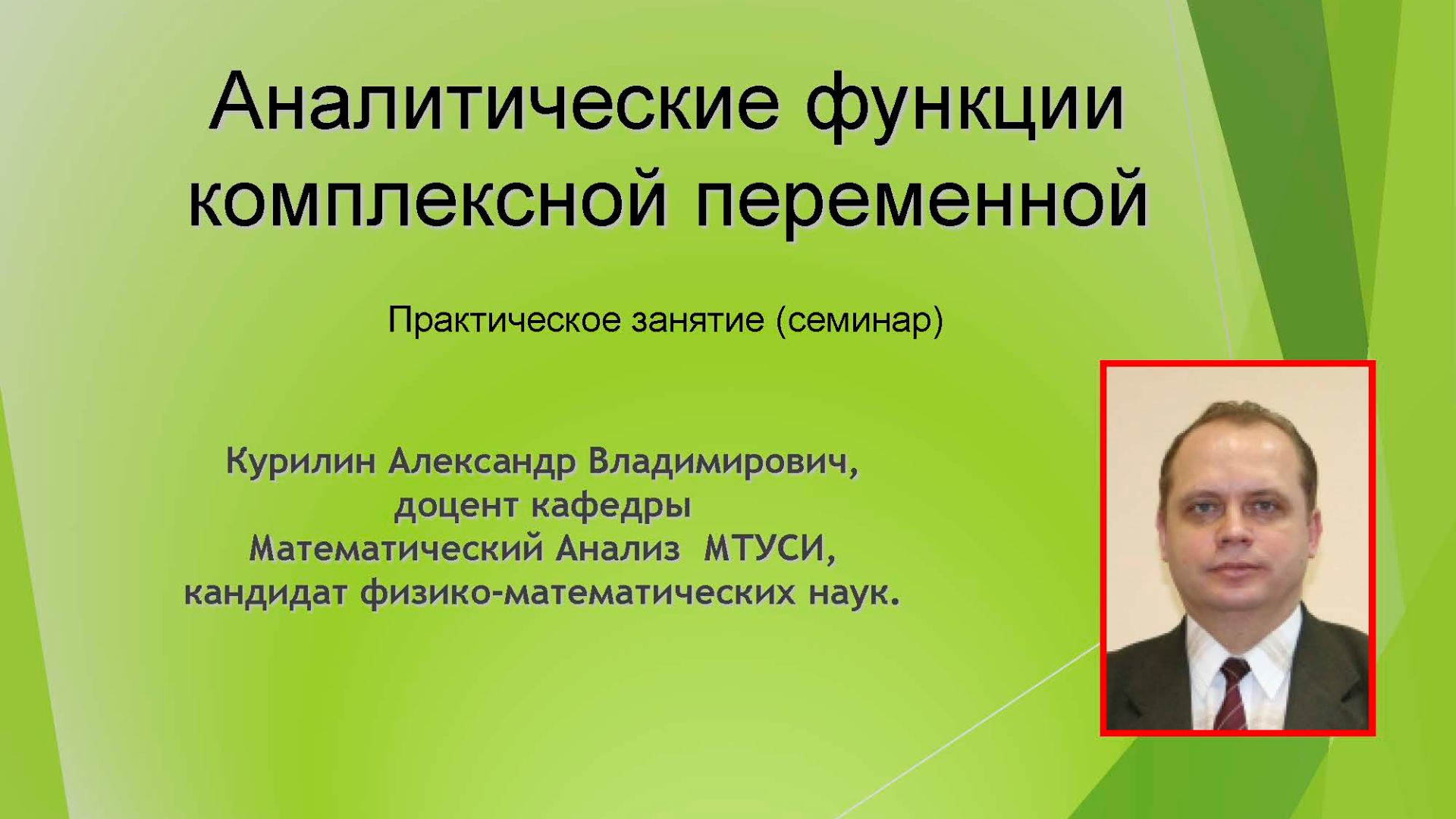 Аналитические функции комплексной переменной

Практическое занятие (семинар)

Курилин Александр Владимирович,
доцент кафедры
Математический Анализ МТУСИ,
кандидат физико-математических наук.